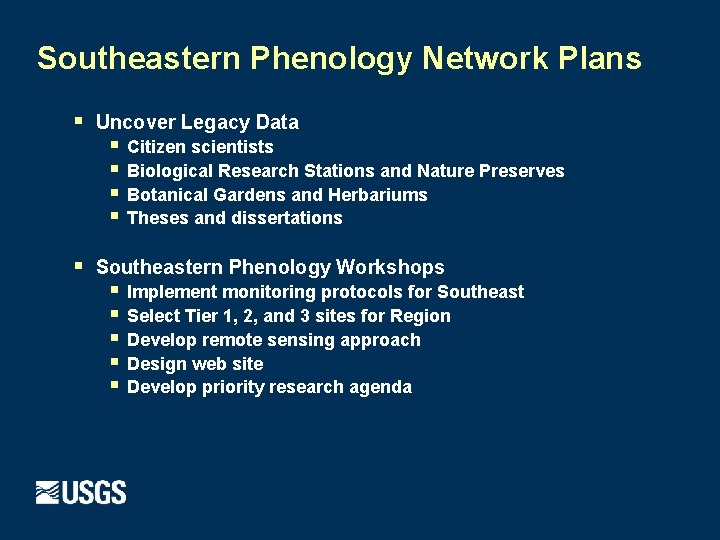 Southeastern Phenology Network Plans

- Uncover Legacy Data
  - Citizen scientists
  - Biological Research Stations and Nature Preserves
  - Botanical Gardens and Herbariums
  - Theses and dissertations

- Southeastern Phenology Workshops
  - Implement monitoring protocols for Southeast
  - Select Tier 1, 2, and 3 sites for Region
  - Develop remote sensing approach
  - Design web site
  - Develop priority research agenda

USGS